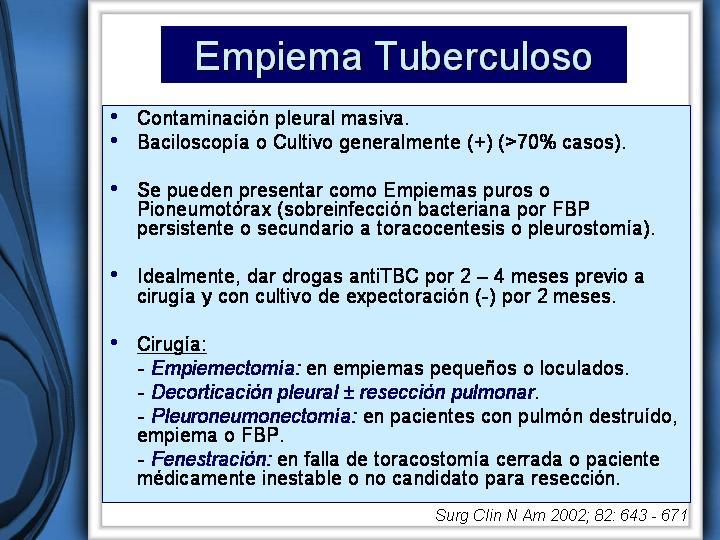 Empiema Tuberculoso

• Contaminación pleural masiva.
• Baciloscopía o Cultivo generalmente (+) (>70% casos).

• Se pueden presentar como Empiemas puros o Pioneumotórax (sobreinfección bacteriana por FBP persistente o secundario a toracocentesis o pleurostomía).

• Idealmente, dar drogas antiTBC por 2 – 4 meses previo a cirugía y con cultivo de expectoración (-) por 2 meses.

• Cirugía:
- Empiemectomía: en empiemas pequeños o loculados.
- Decorticación pleural ± resección pulmonar.
- Pleuroneumonectomía: en pacientes con pulmón destruído, empiema o FBP.
- Fenestración: en falla de toracostomía cerrada o paciente médicamente inestable o no candidato para resección.

Surg Clin N Am 2002; 82: 643 - 671